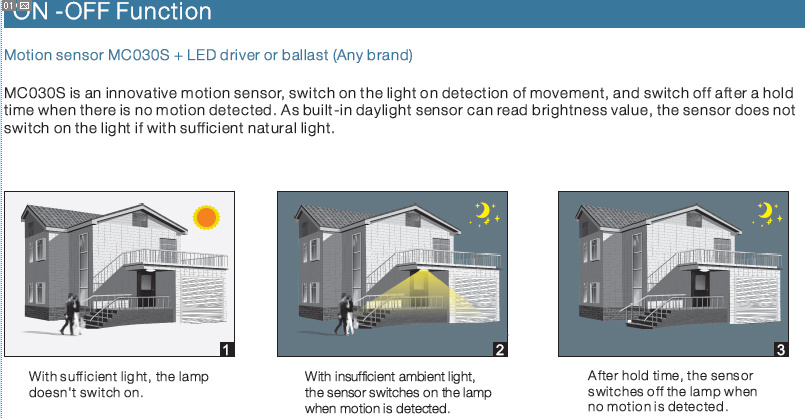 ON -OFF Function

Motion sensor MC030S + LED driver or ballast (Any brand)

MC030S is an innovative motion sensor, switch on the light on detection of movement, and switch off after a hold time when there is no motion detected. As built-in daylight sensor can read brightness value, the sensor does not switch on the light if with sufficient natural light.

1

With sufficient light, the lamp doesn't switch on.

2

With insufficient ambient light, the sensor switches on the lamp when motion is detected.

3

After hold time, the sensor switches off the lamp when no motion is detected.